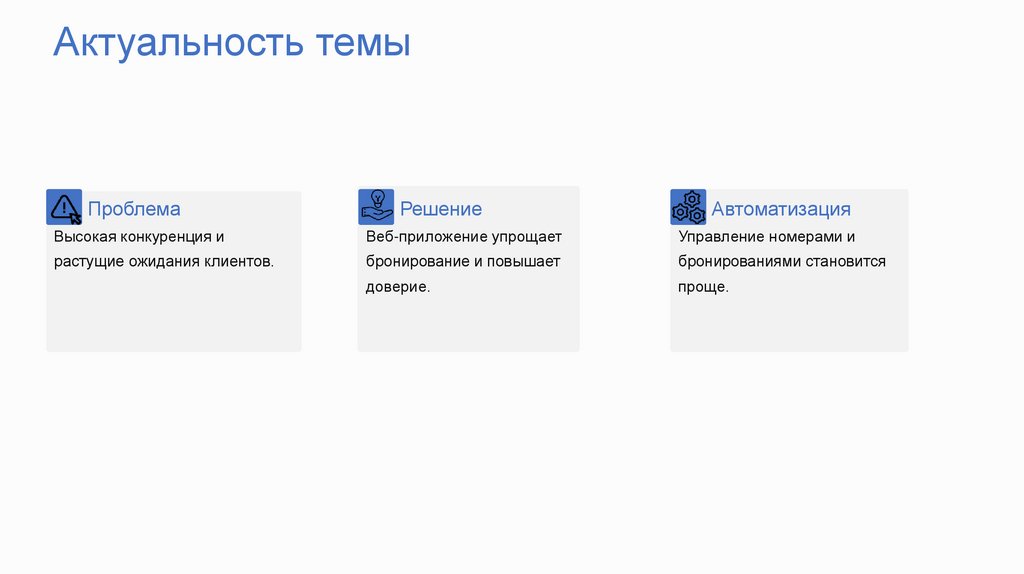 Актуальность темы

Проблема

Высокая конкуренция и растущие ожидания клиентов.

Решение

Веб-приложение упрощает бронирование и повышает доверие.

Автоматизация

Управление номерами и бронированиями становится проще.